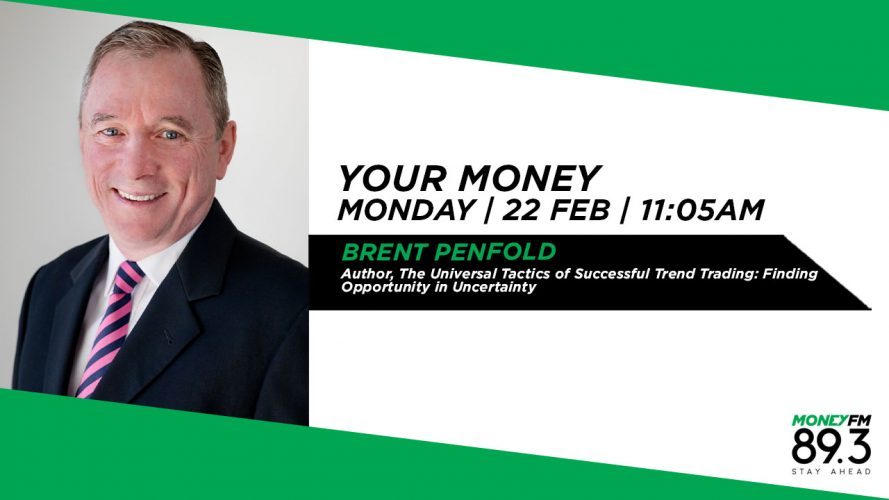 YOUR MONEY
MONDAY | 22 FEB | 11:05AM

BRENT PENFOLD
Author, The Universal Tactics of Successful Trend Trading: Finding Opportunity in Uncertainty

MONEYFM
89.3
STAY AHEAD